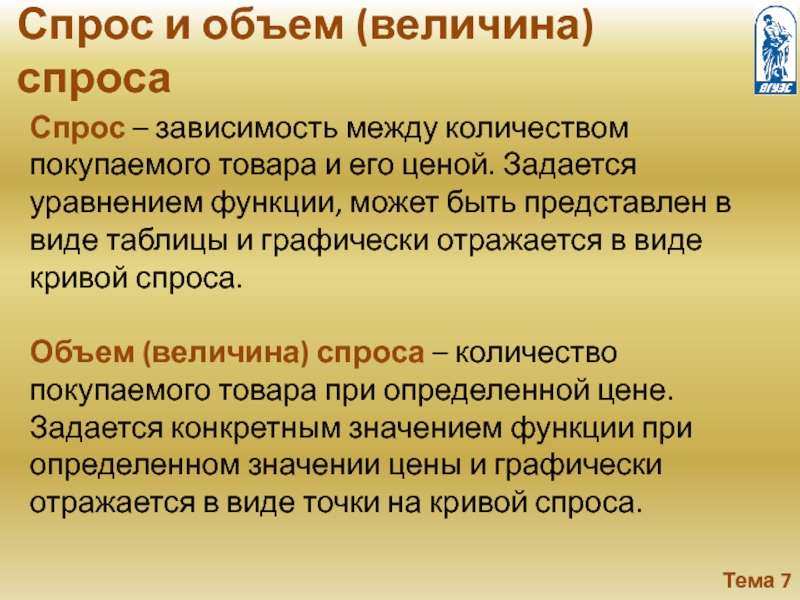 Спрос и объем (величина) спроса

ВГУЭС

Спрос – зависимость между количеством покупаемого товара и его ценой. Задается уравнением функции, может быть представлен в виде таблицы и графически отражается в виде кривой спроса.

Объем (величина) спроса – количество покупаемого товара при определенной цене. Задается конкретным значением функции при определенном значении цены и графически отражается в виде точки на кривой спроса.

Тема 7